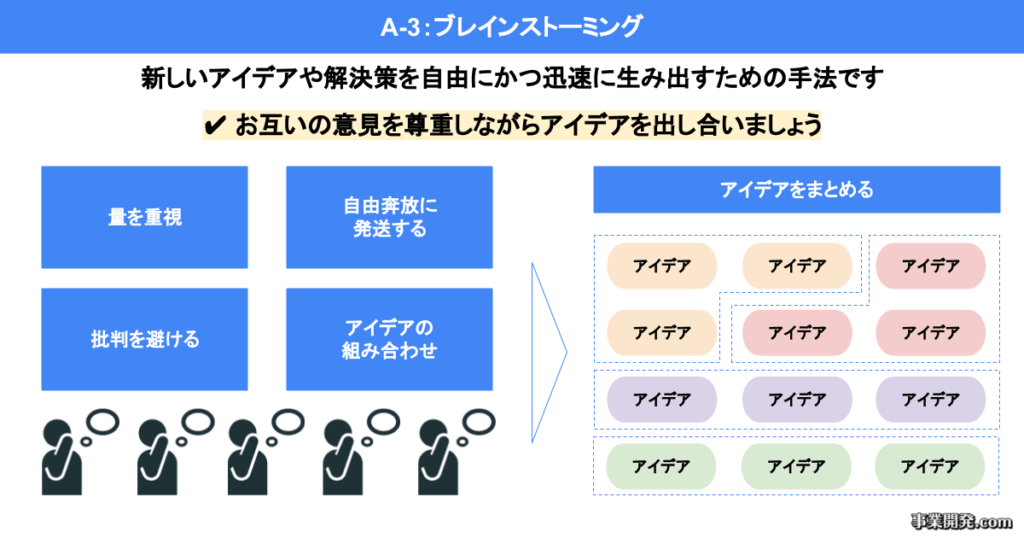 A-3：ブレインストーミング

新しいアイデアや解決策を自由にかつ迅速に生み出すための手法です

✔ お互いの意見を尊重しながらアイデアを出し合いましょう

量を重視

自由奔放に発送する

批判を避ける

アイデアの組み合わせ

アイデアをまとめる

アイデア

アイデア

アイデア

アイデア

アイデア

アイデア

アイデア

アイデア

アイデア

アイデア

アイデア

アイデア

事業開発.com